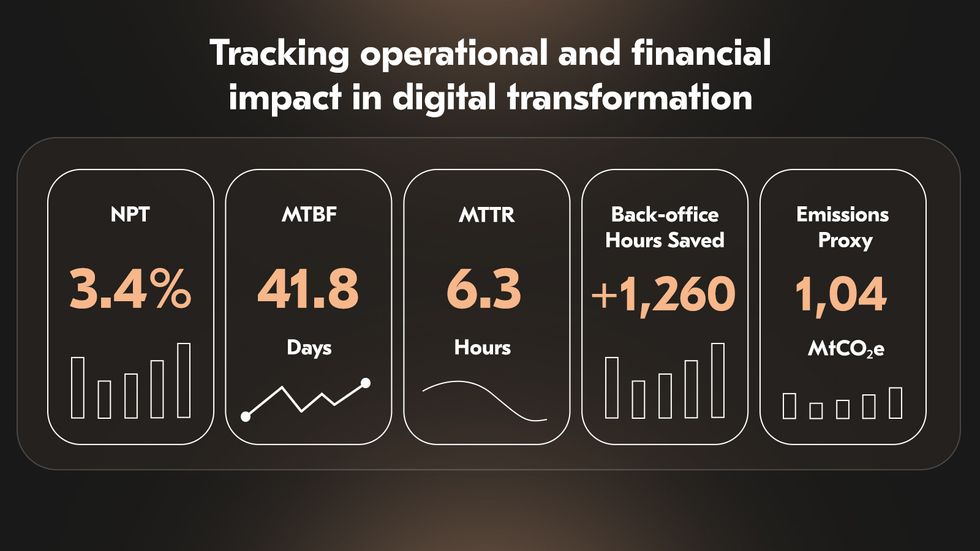 Tracking operational and financial impact in digital transformation

NPT

3.4%

MTBF

41.8

Days

MTTR

6.3

Hours

Back-office Hours Saved

+1,260

Emissions Proxy

1,04

$MtCO_2e$